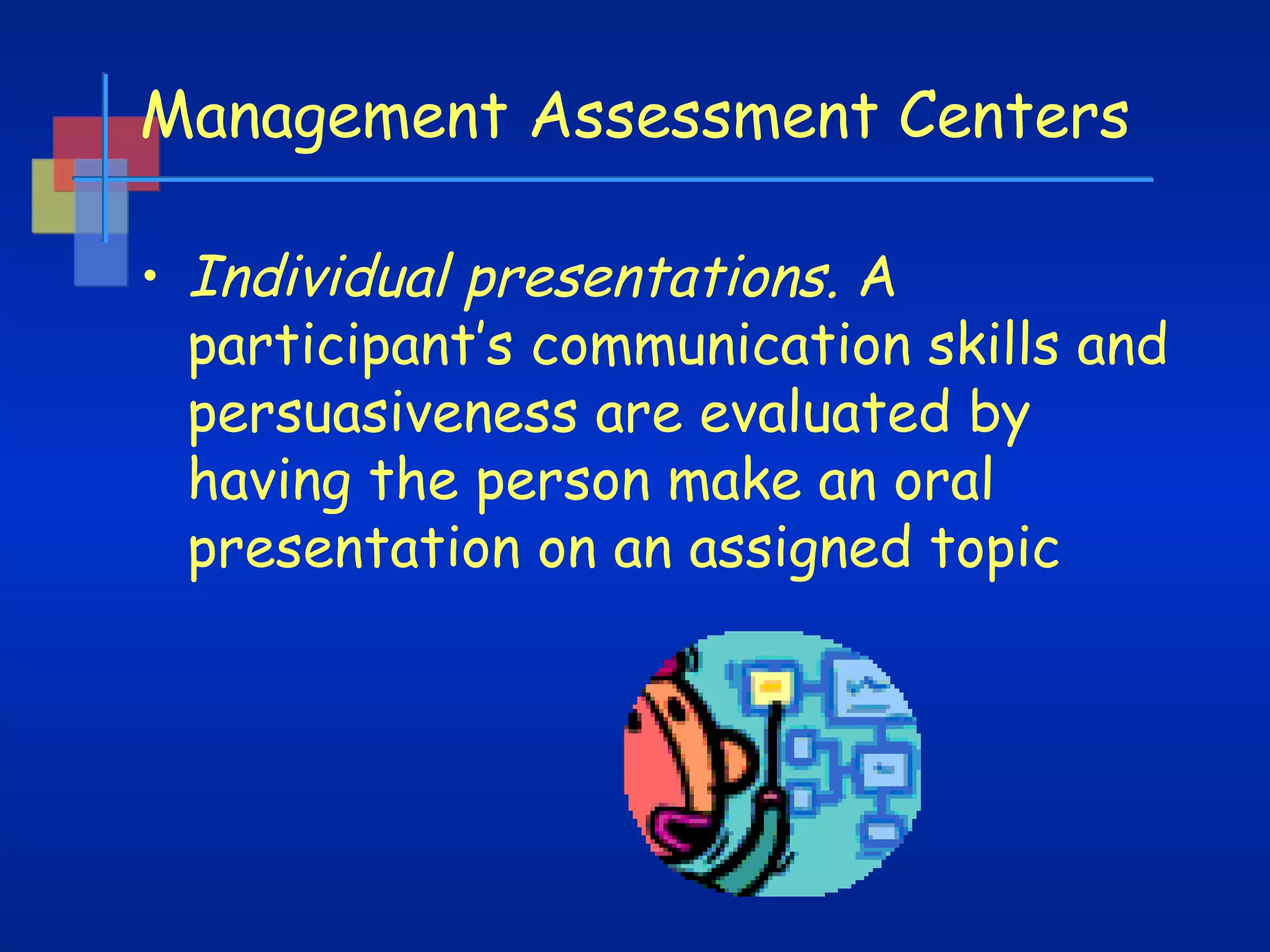 Management Assessment Centers

• Individual presentations. A participant's communication skills and persuasiveness are evaluated by having the person make an oral presentation on an assigned topic